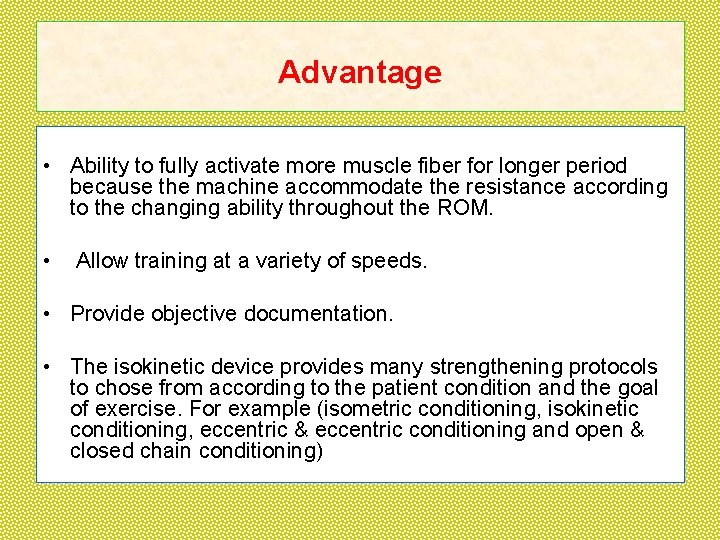 Advantage

• Ability to fully activate more muscle fiber for longer period because the machine accommodate the resistance according to the changing ability throughout the ROM.

• Allow training at a variety of speeds.

• Provide objective documentation.

• The isokinetic device provides many strengthening protocols to chose from according to the patient condition and the goal of exercise. For example (isometric conditioning, isokinetic conditioning, eccentric & eccentric conditioning and open & closed chain conditioning)